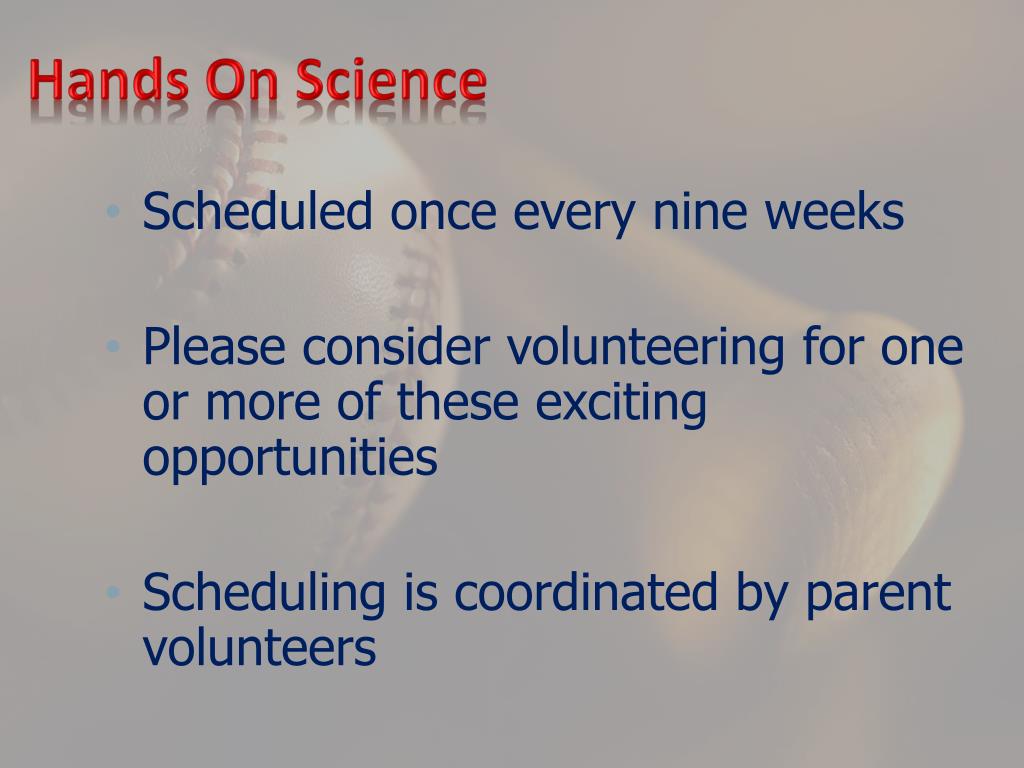 Hands On Science

• Scheduled once every nine weeks

• Please consider volunteering for one or more of these exciting opportunities

• Scheduling is coordinated by parent volunteers